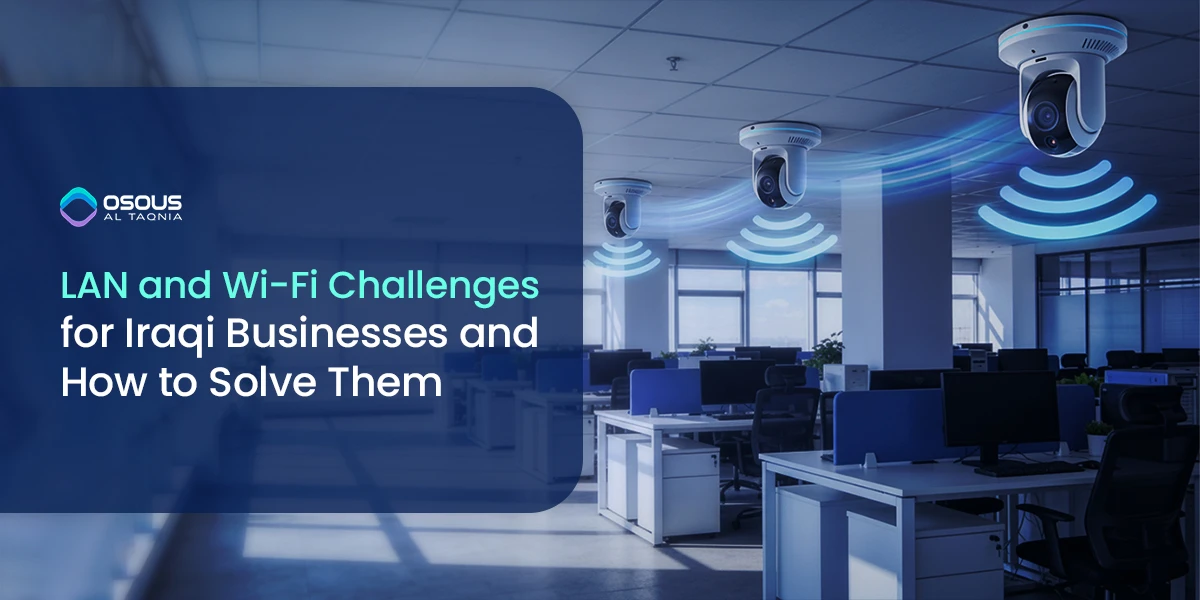 OSOUS
AL TAQNIA

LAN and Wi-Fi Challenges for Iraqi Businesses and How to Solve Them